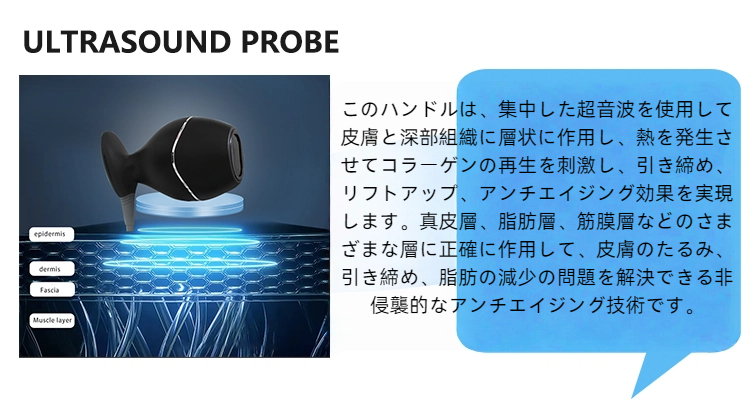 ULTRASOUND PROBE

epidermis

dermis

Fascia

Muscle layer

このハンドルは、集中した超音波を使用して皮膚と深部組織に層状に作用し、熱を発生させてコラーゲンの再生を刺激し、引き締め、リフトアップ、アンチエイジング効果を実現します。真皮層、脂肪層、筋膜層などのさまざまな層に正確に作用して、皮膚のたるみ、引き締め、脂肪の減少の問題を解決できる非侵襲的なアンチエイジング技術です。